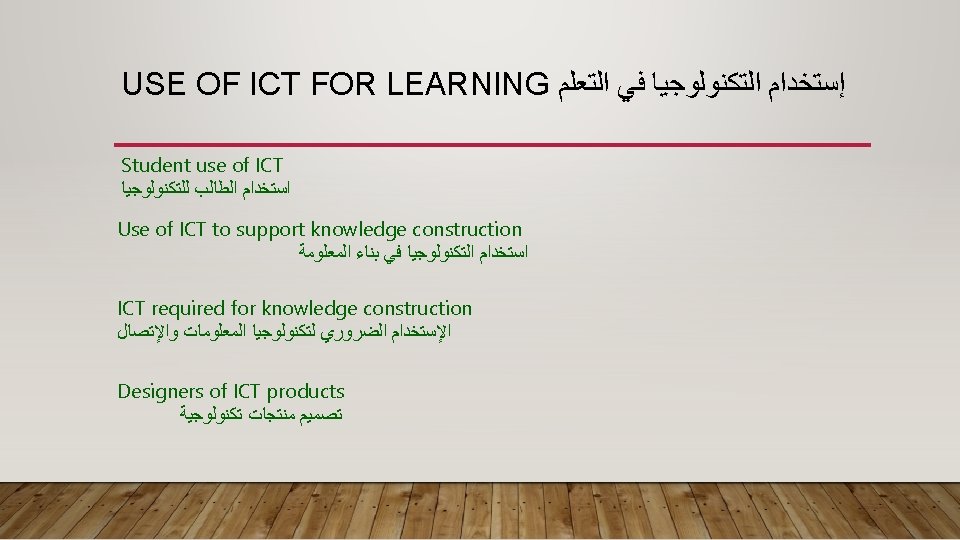 USE OF ICT FOR LEARNING إستخدام التكنولوجيا في التعلم

Student use of ICT
استخدام الطالب للتكنولوجيا

Use of ICT to support knowledge construction
استخدام التكنولوجيا في بناء المعلومة

ICT required for knowledge construction
الإستخدام الضروري لتكنولوجيا المعلومات والإتصال

Designers of ICT products
تصميم منتجات تكنولوجية